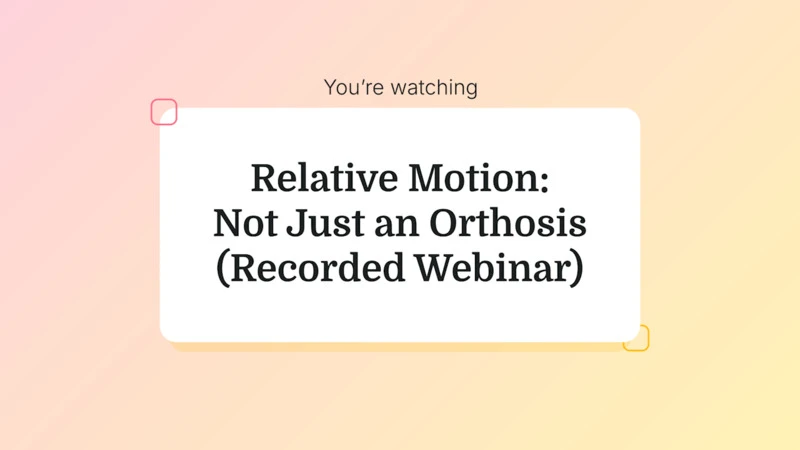 You're watching

Relative Motion: Not Just an Orthosis (Recorded Webinar)